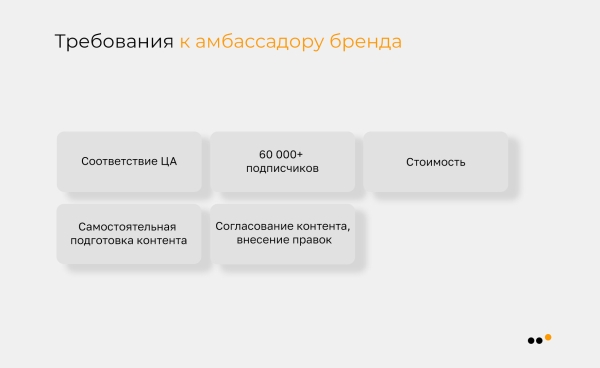 Требования к амбассадору бренда

Соответствие ЦА

60 000+ подписчиков

Стоимость

Самостоятельная подготовка контента

Согласование контента, внесение правок